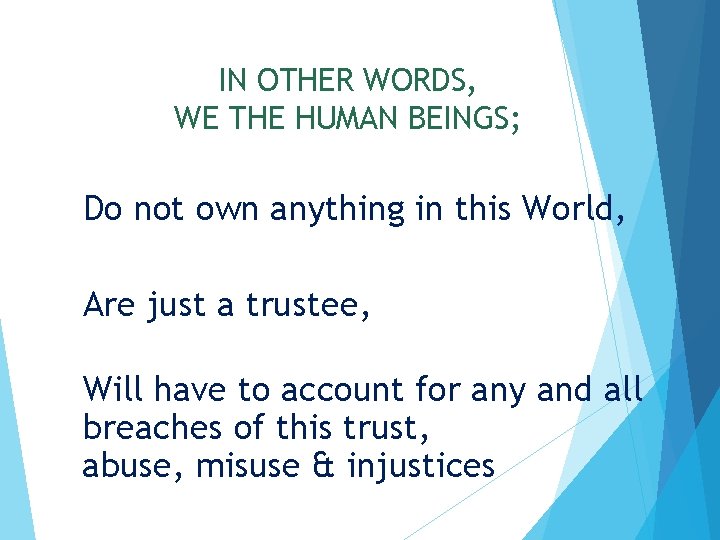 IN OTHER WORDS,
WE THE HUMAN BEINGS;

Do not own anything in this World,

Are just a trustee,

Will have to account for any and all
breaches of this trust,
abuse, misuse & injustices